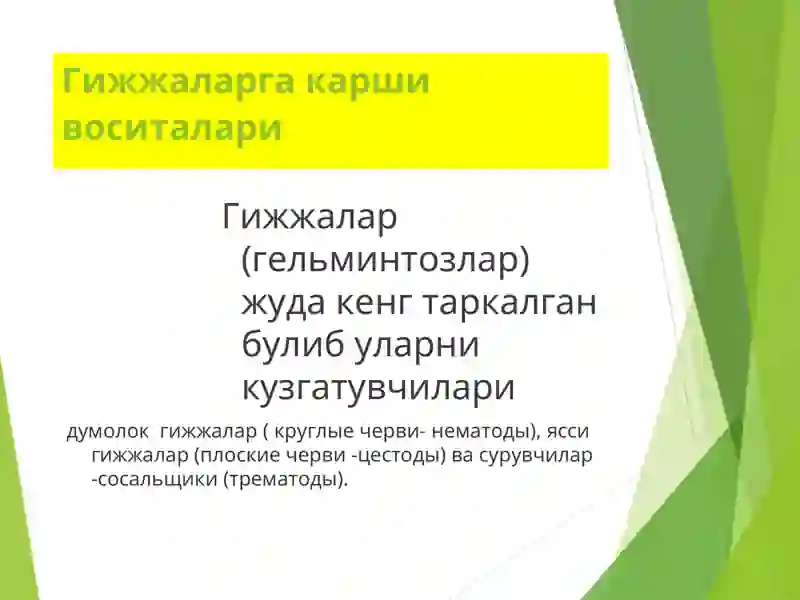 Гижжаларга карши воситалари

Гижжалар (гельминтозлар) жуда кенг таркалган булиб уларни кузгатувчилари

думолок гижжалар ( круглые черви- нематоды), ясси гижжалар (плоские черви -цестоды) ва сурувчилар -сосальщики (трематоды).